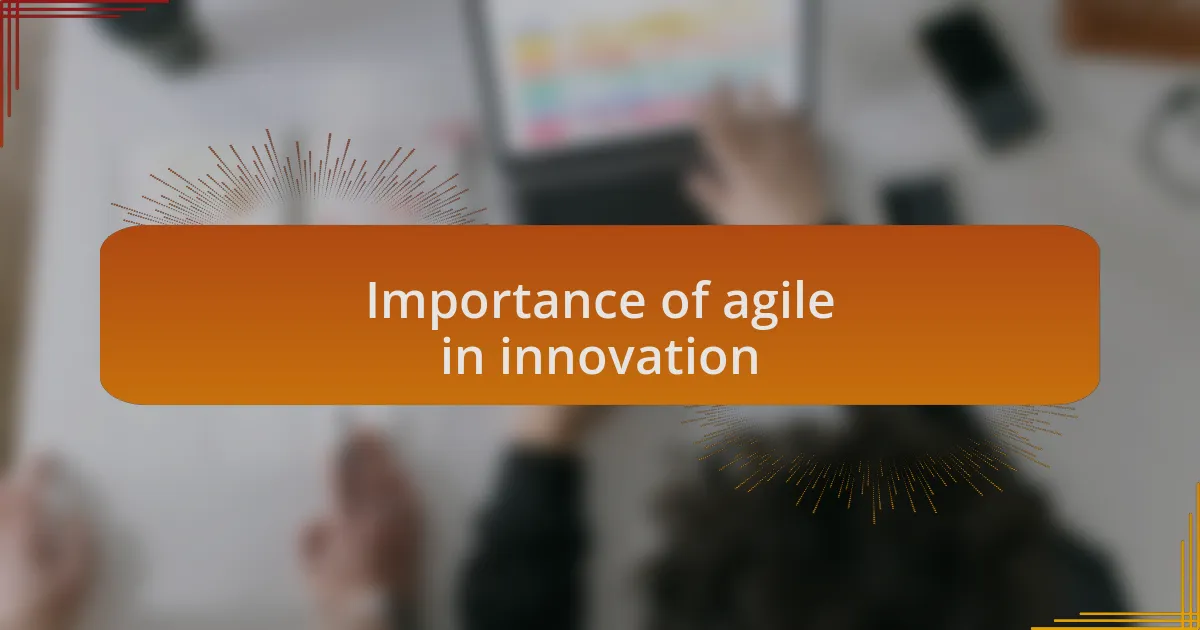 Importance of agile in innovation